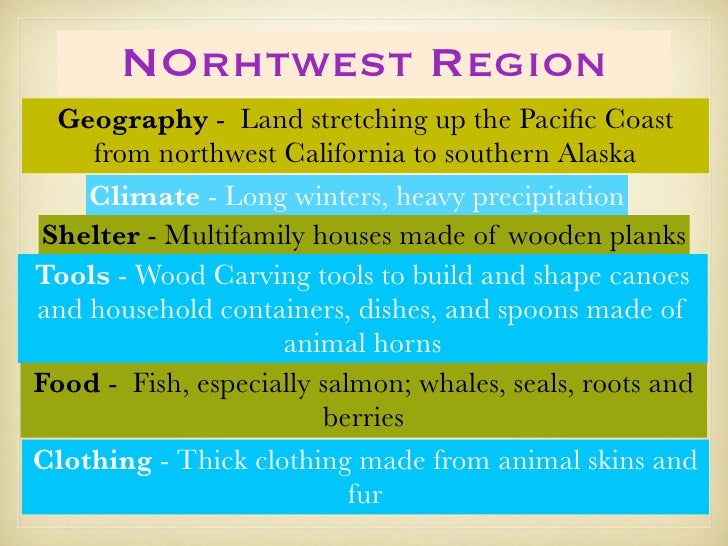 NORHTWEST REGION

Geography - Land stretching up the Pacific Coast from northwest California to southern Alaska

Climate - Long winters, heavy precipitation

Shelter - Multifamily houses made of wooden planks

Tools - Wood Carving tools to build and shape canoes and household containers, dishes, and spoons made of animal horns

Food - Fish, especially salmon; whales, seals, roots and berries

Clothing - Thick clothing made from animal skins and fur